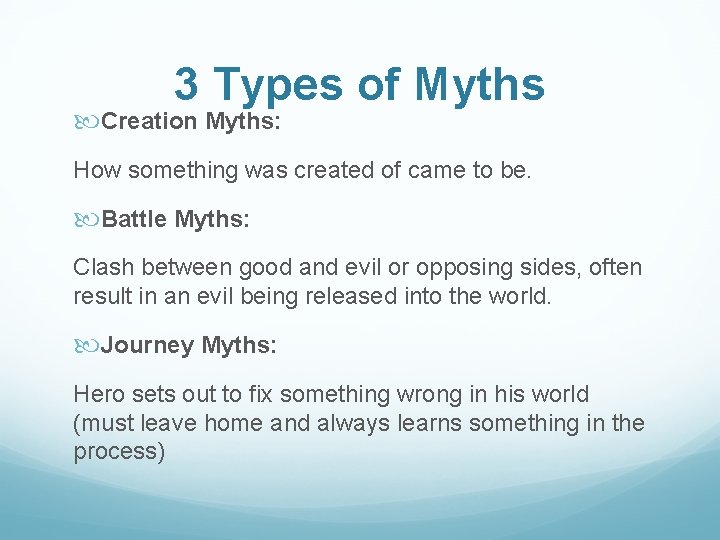 3 Types of Myths

Creation Myths:

How something was created of came to be.

Battle Myths:

Clash between good and evil or opposing sides, often result in an evil being released into the world.

Journey Myths:

Hero sets out to fix something wrong in his world (must leave home and always learns something in the process)